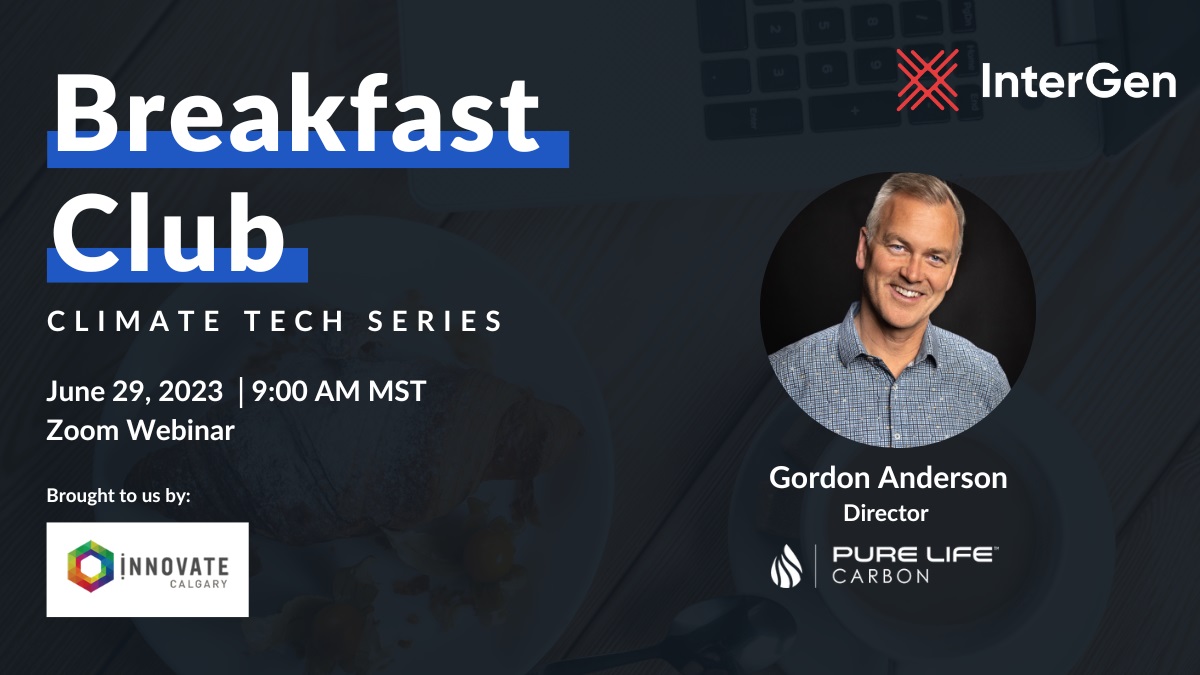 Breakfast Club

CLIMATE TECH SERIES

June 29, 2023 | 9:00 AM MST
Zoom Webinar

Brought to us by:

INNOVATE CALGARY

InterGen

Gordon Anderson
Director

PURE LIFE™ CARBON